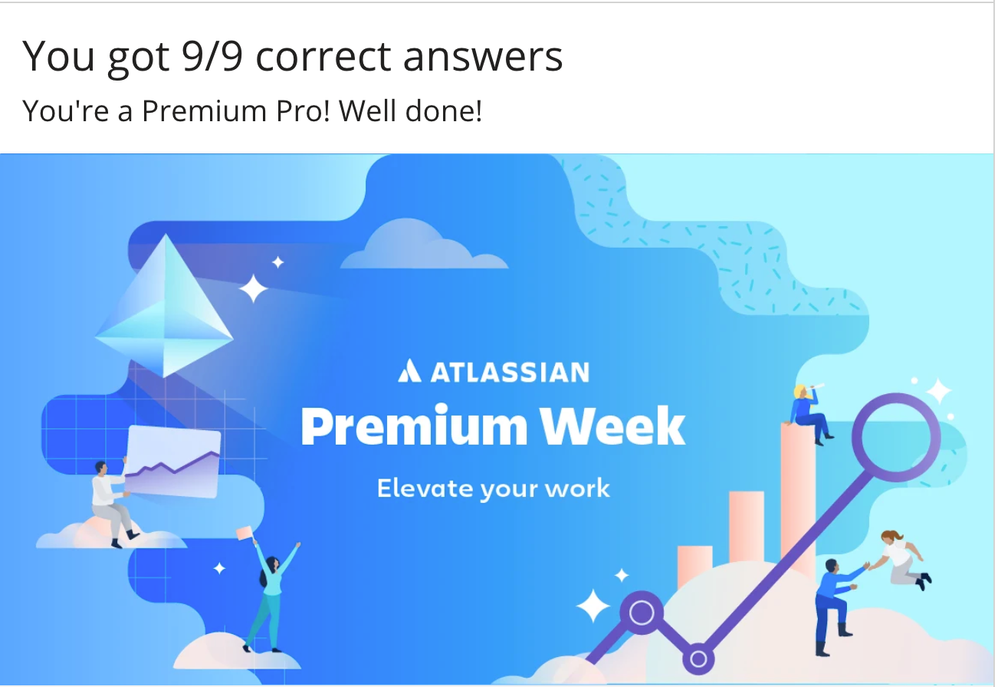 You got 9/9 correct answers

You're a Premium Pro! Well done!

ATLASSIAN

Premium Week

Elevate your work